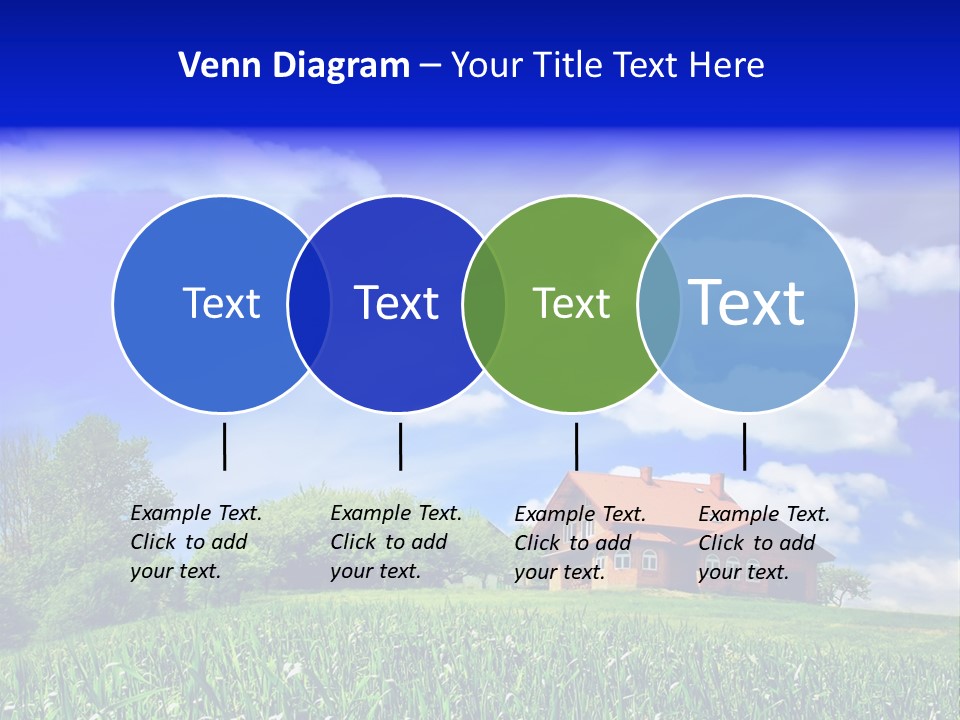 Venn Diagram – Your Title Text Here

Text

Text

Text

Text

Example Text. Click to add your text.

Example Text. Click to add your text.

Example Text. Click to add your text.

Example Text. Click to add your text.